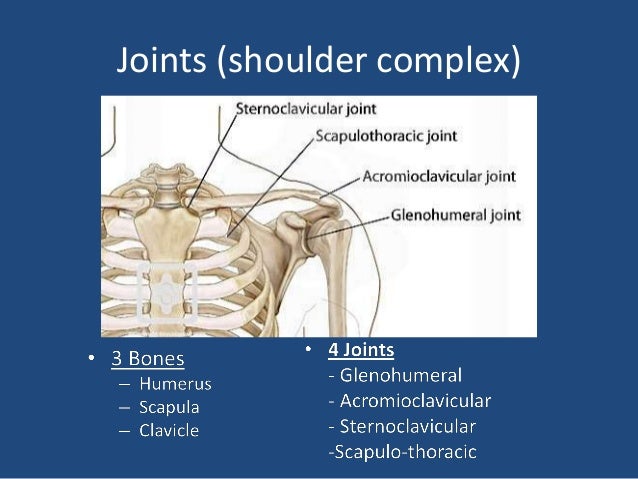 Joints (shoulder complex)

Sternoclavicular joint
Scapulothoracic joint
Acromioclavicular joint
Glenohumeral joint

• 3 Bones
– Humerus
– Scapula
– Clavicle

• 4 Joints
- Glenohumeral
- Acromioclavicular
- Sternoclavicular
-Scapulo-thoracic